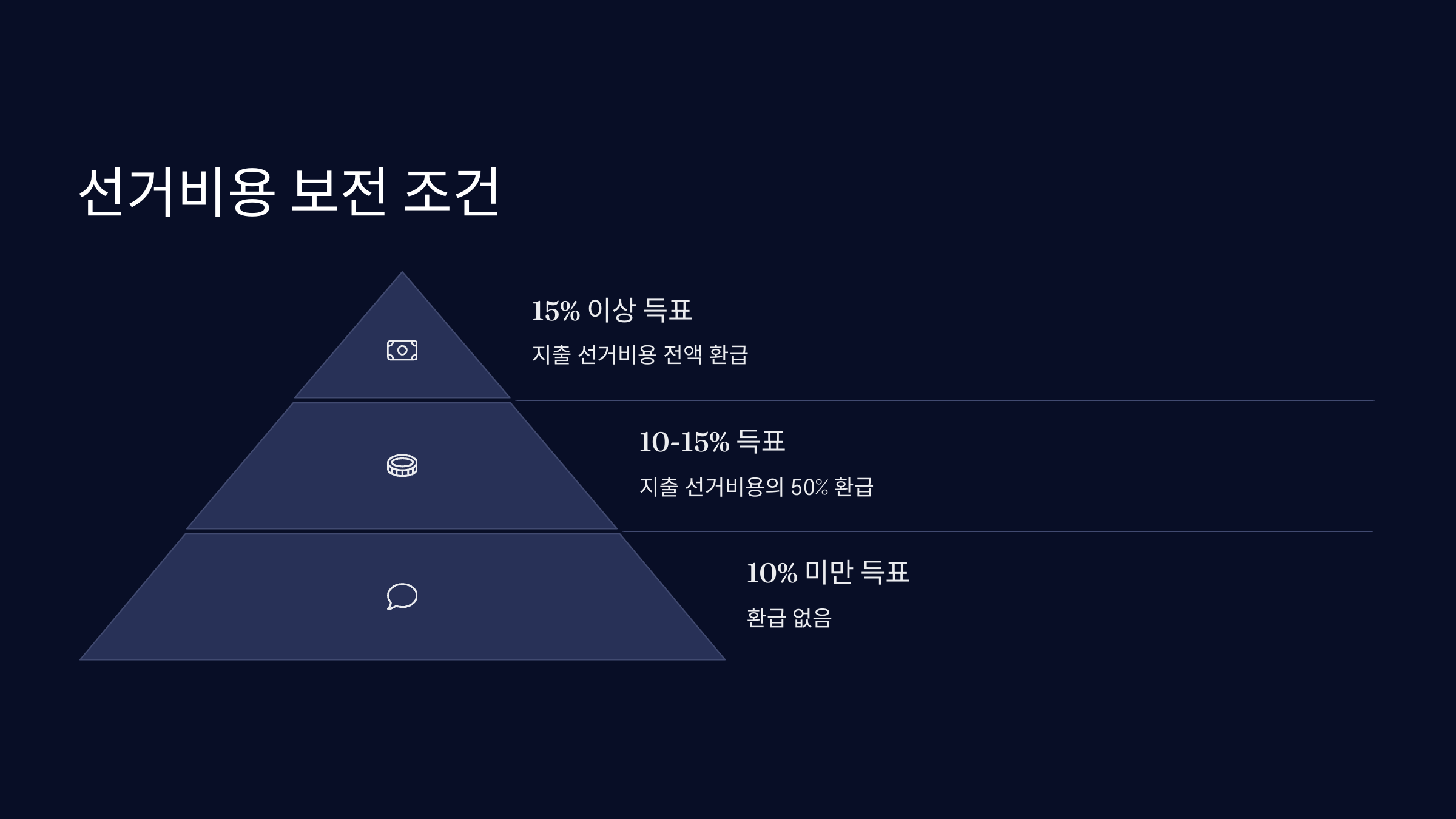 선거비용 보전 조건

15% 이상 득표

지출 선거비용 전액 환급

10-15% 득표

지출 선거비용의 50% 환급

10% 미만 득표

환급 없음